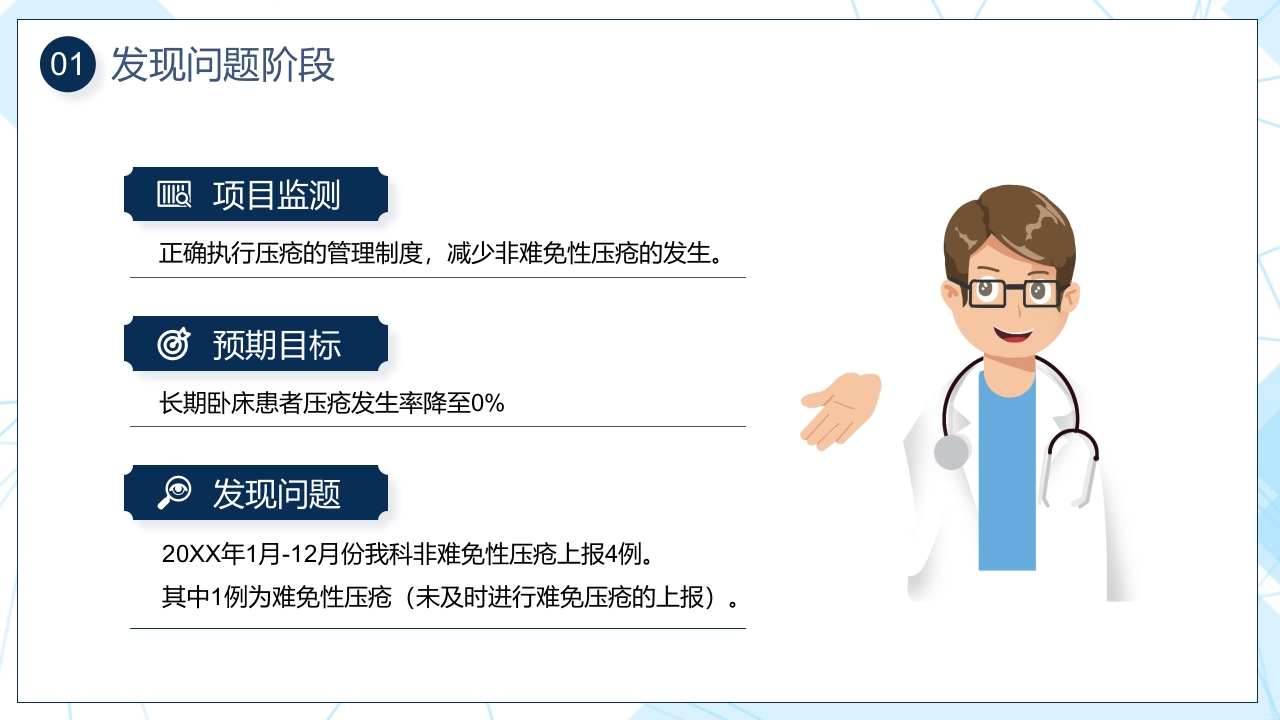 01 发现问题阶段

项目监测

正确执行压疮的管理制度，减少非难免性压疮的发生。

预期目标

长期卧床患者压疮发生率降至0%

发现问题

20XX年1月-12月份我科非难免性压疮上报4例。
其中1例为难免性压疮（未及时进行难免压疮的上报）。